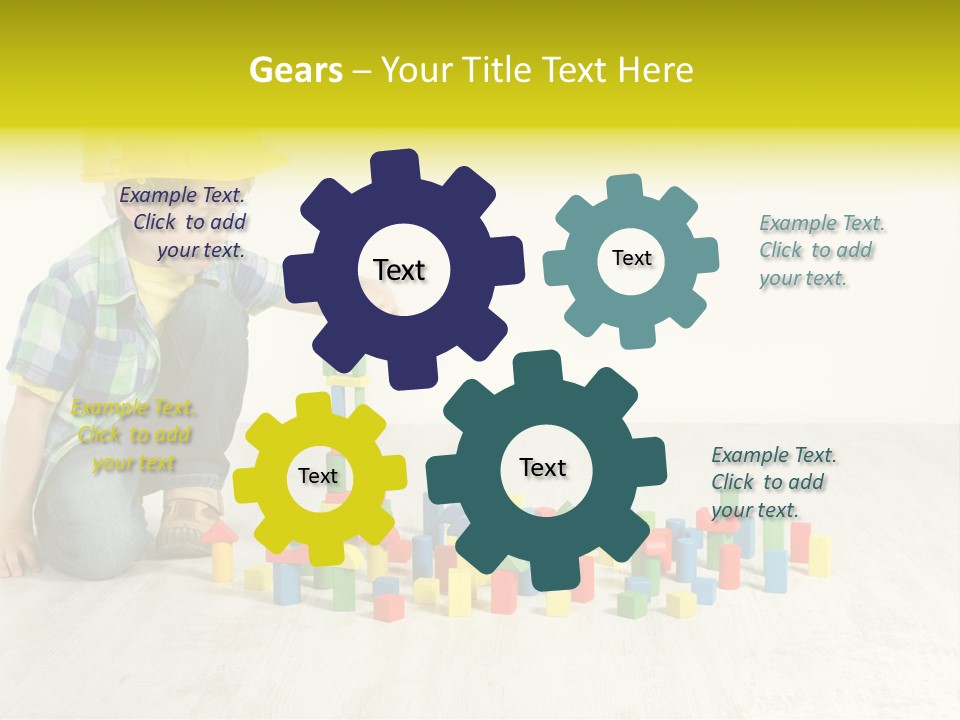 Gears – Your Title Text Here

Example Text. Click to add your text.

Text

Text

Example Text. Click to add your text.

Example Text. Click to add your text

Text

Text

Example Text. Click to add your text.